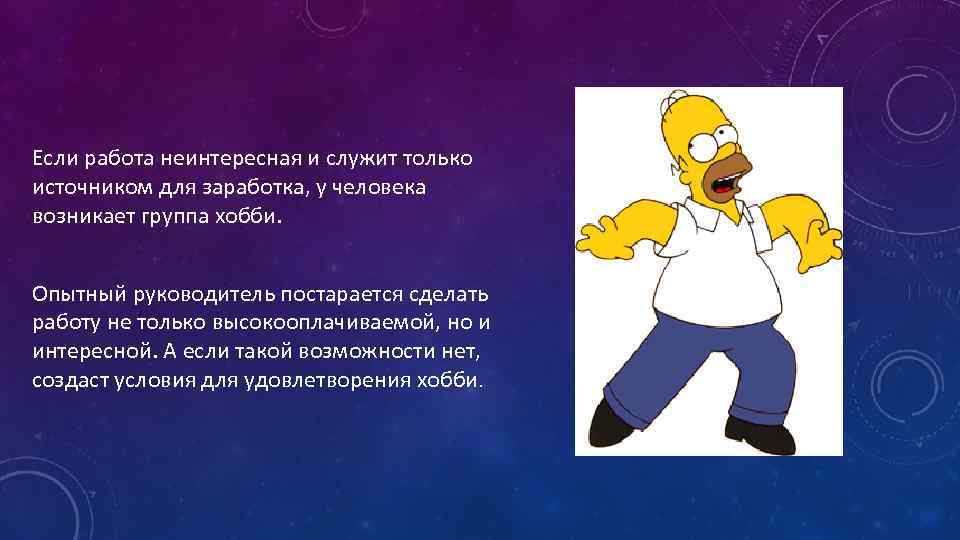 Если работа неинтересная и служит только источником для заработка, у человека возникает группа хобби.

Опытный руководитель постарается сделать работу не только высокооплачиваемой, но и интересной. А если такой возможности нет, создаст условия для удовлетворения хобби.